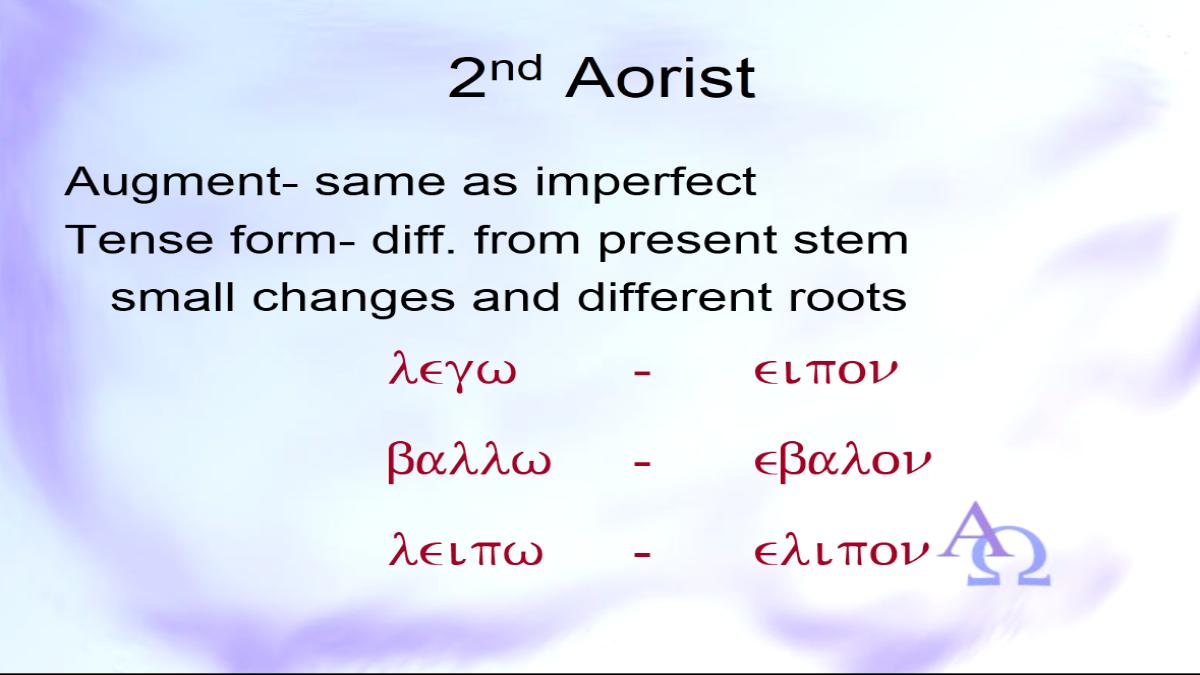 2nd Aorist

Augment- same as imperfect
Tense form- diff. from present stem
small changes and different roots

λεγω - ειπον

βαλλω - εβαλον

λειπω - ελιπον

ΑΩ